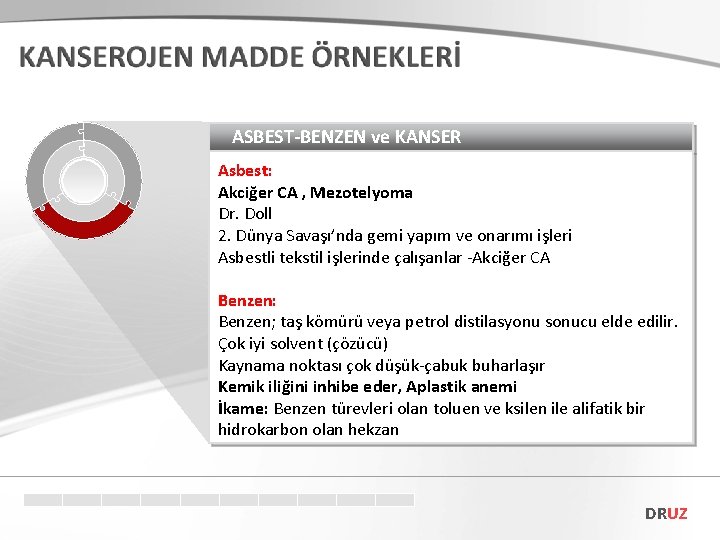 KANSEROJEN MADDE ÖRNEKLERİ

ASBEST-BENZEN ve KANSER

Asbest:
Akciğer CA , Mezotelyoma
Dr. Doll
2. Dünya Savaşı'nda gemi yapım ve onarımı işleri
Asbestli tekstil işlerinde çalışanlar -Akciğer CA

Benzen:
Benzen; taş kömürü veya petrol distilasyonu sonucu elde edilir.
Çok iyi solvent (çözücü)
Kaynama noktası çok düşük-çabuk buharlaşır
Kemik iliğini inhibe eder, Aplastik anemi
İkame: Benzen türevleri olan toluen ve ksilen ile alifatik bir hidrokarbon olan hekzan

DRUZ